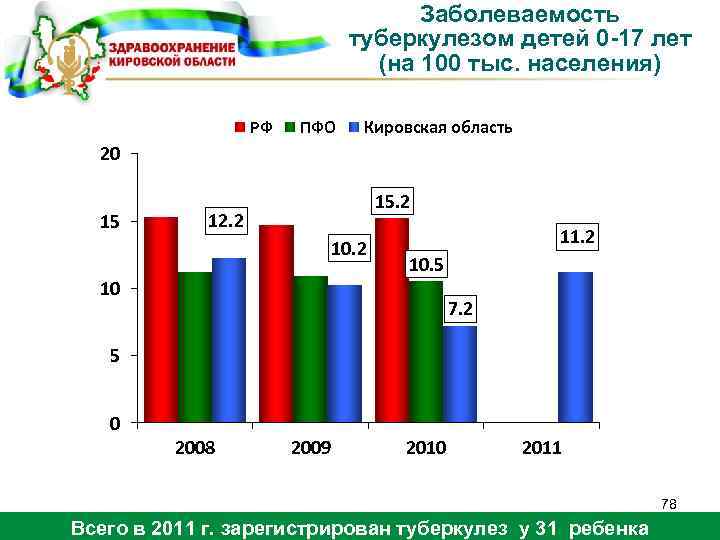 ЗДРАВООХРАНЕНИЕ КИРОВСКОЙ ОБЛАСТИ

Заболеваемость туберкулезом детей 0-17 лет (на 100 тыс. населения)

РФ ПФО Кировская область

20
15
10
5
0

12.2
10.2
15.2
10.5
7.2
11.2

2008 2009 2010 2011

78

Всего в 2011 г. зарегистрирован туберкулез у 31 ребенка